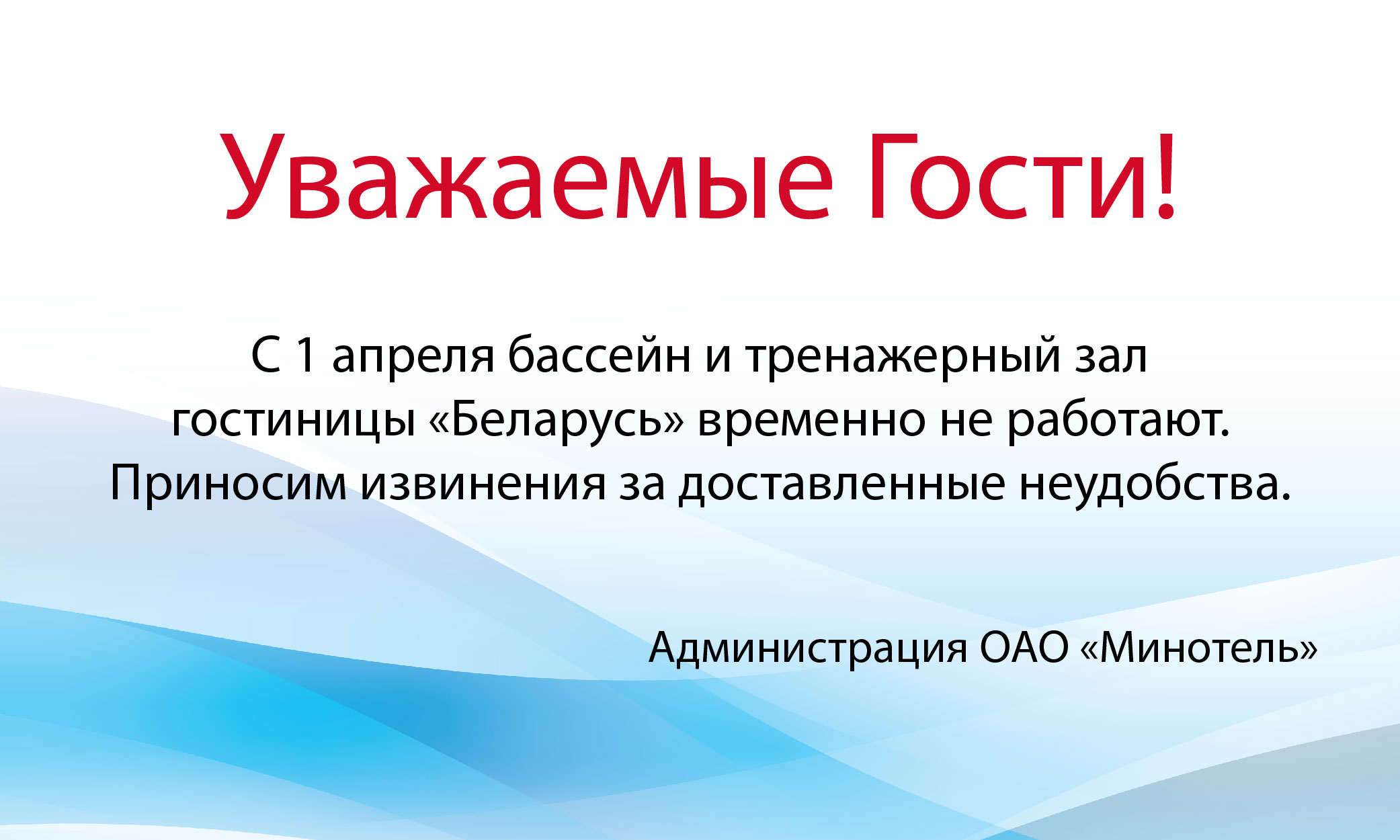 Уважаемые Гости!

С 1 апреля бассейн и тренажерный зал гостиницы «Беларусь» временно не работают. Приносим извинения за доставленные неудобства.

Администрация ОАО «Минотель»